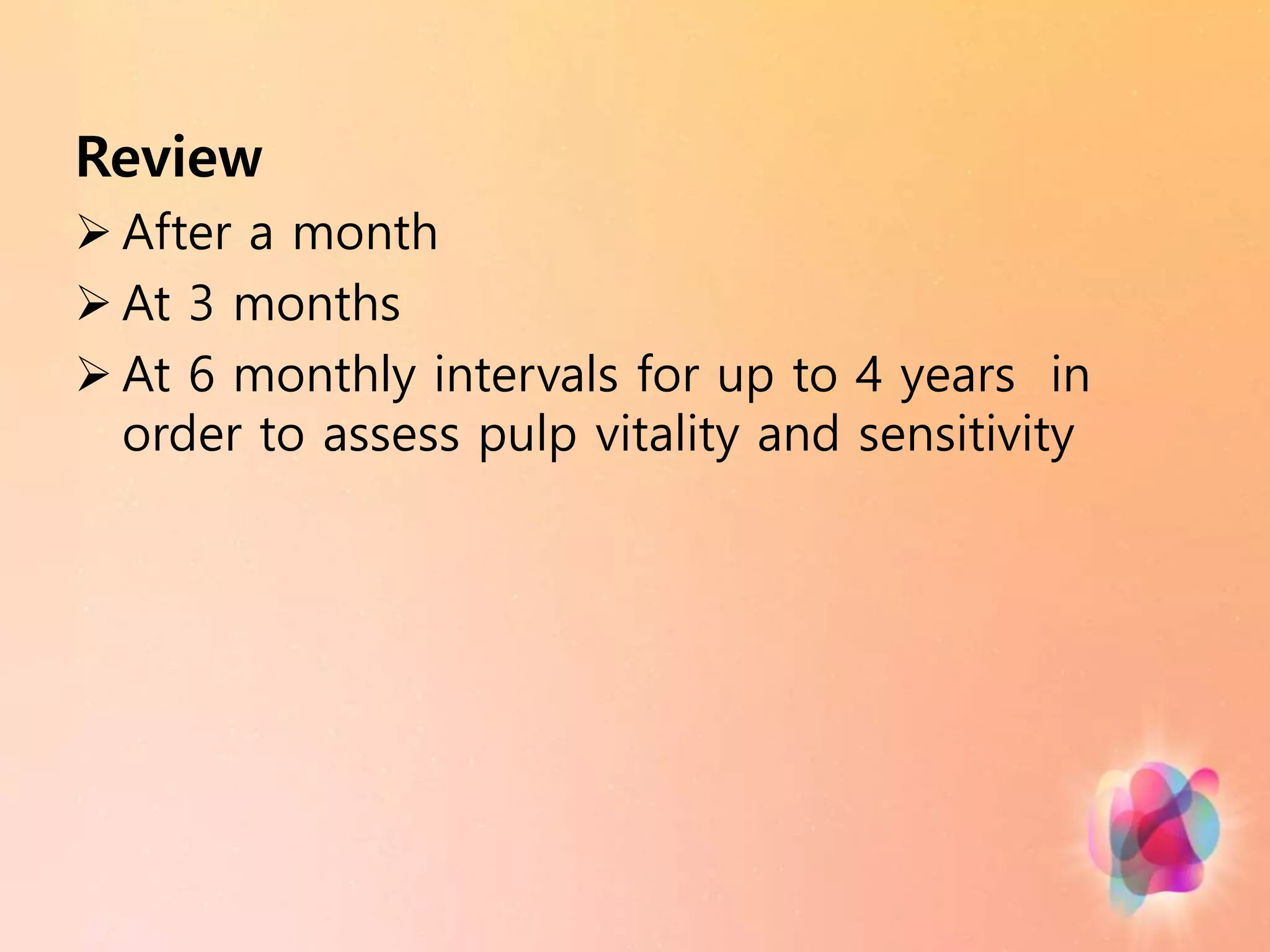 Review

➢ After a month

➢ At 3 months

➢ At 6 monthly intervals for up to 4 years in order to assess pulp vitality and sensitivity